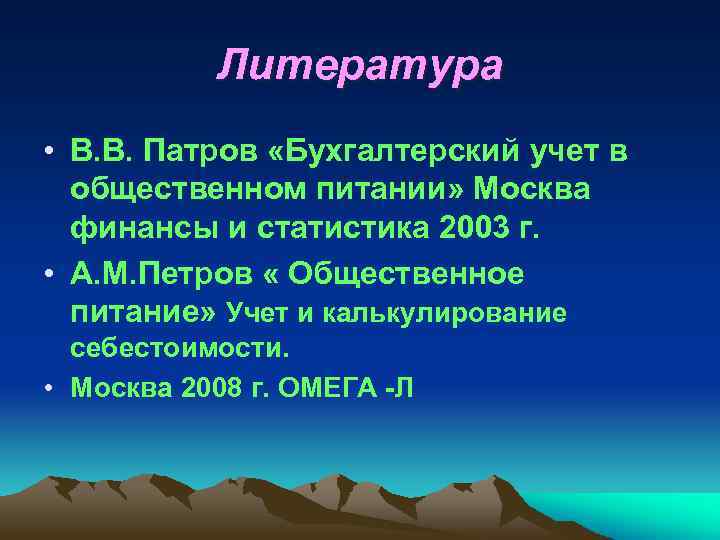 Литература

• В.В. Патров «Бухгалтерский учет в общественном питании» Москва финансы и статистика 2003 г.
• А.М.Петров « Общественное питание» Учет и калькулирование себестоимости.
• Москва 2008 г. ОМЕГА -Л